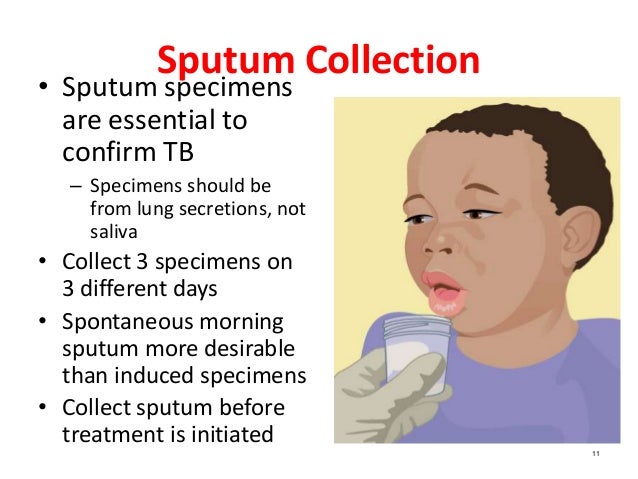 Sputum Collection

• Sputum specimens are essential to confirm TB

– Specimens should be from lung secretions, not saliva

• Collect 3 specimens on 3 different days

• Spontaneous morning sputum more desirable than induced specimens

• Collect sputum before treatment is initiated

11